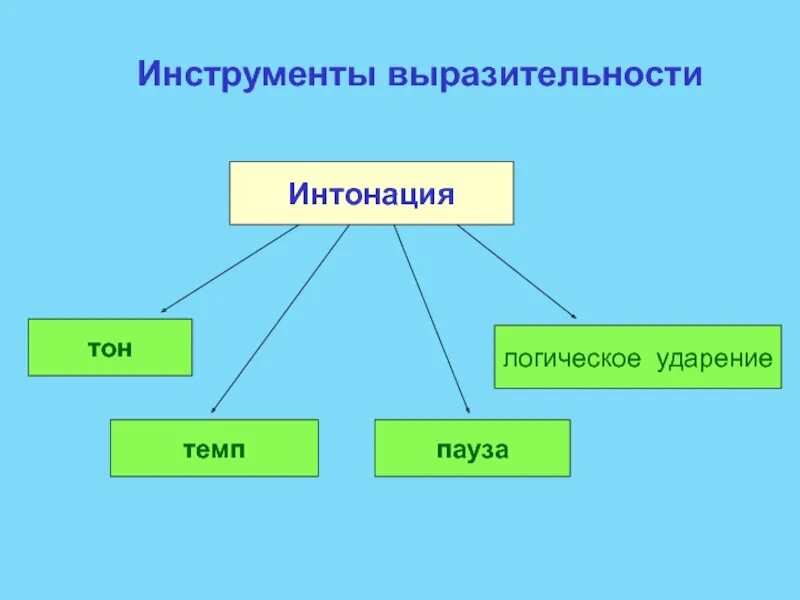 Инструменты выразительности

Интонация

тон

логическое ударение

темп

пауза